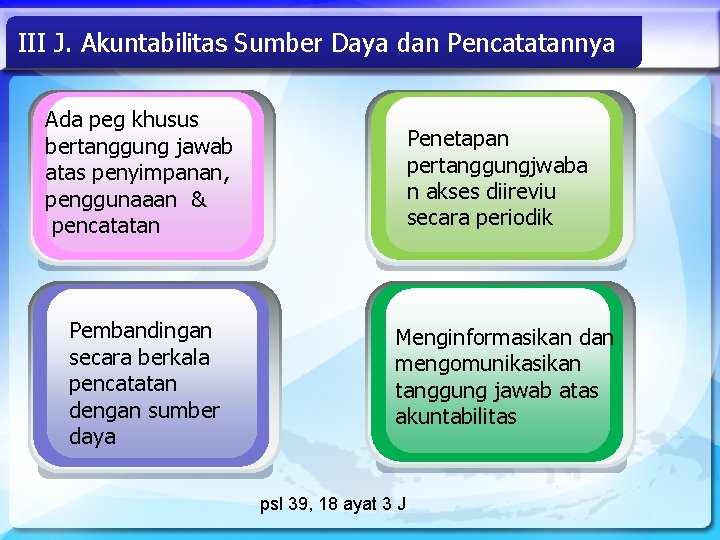 III J. Akuntabilitas Sumber Daya dan Pencatatannya

Ada peg khusus bertanggung jawab atas penyimpanan, penggunaaan & pencatatan

Penetapan pertanggungjwaban akses diireviu secara periodik

Pembandingan secara berkala pencatatan dengan sumber daya

Menginformasikan dan mengomunikasikan tanggung jawab atas akuntabilitas

psl 39, 18 ayat 3 J